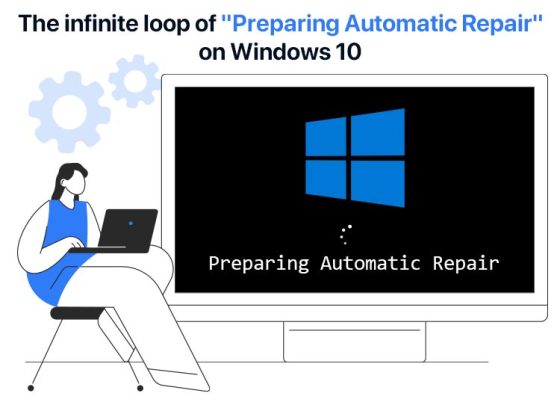 The infinite loop of "Preparing Automatic Repair" on Windows 10

Preparing Automatic Repair